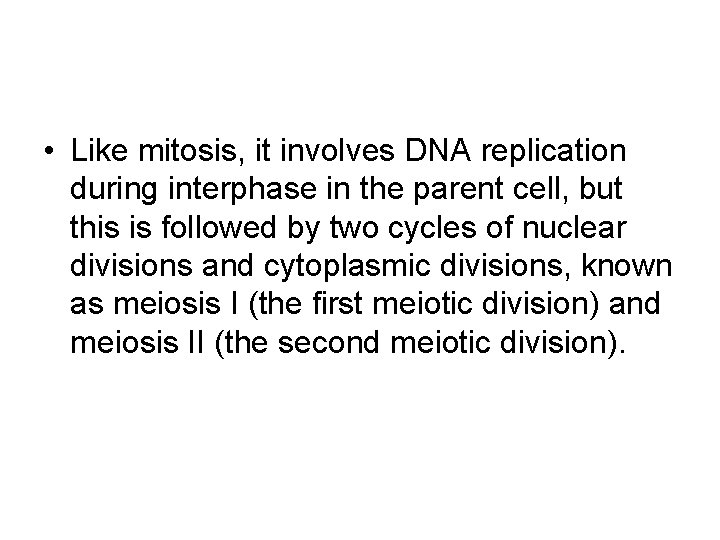 • Like mitosis, it involves DNA replication during interphase in the parent cell, but this is followed by two cycles of nuclear divisions and cytoplasmic divisions, known as meiosis I (the first meiotic division) and meiosis II (the second meiotic division).